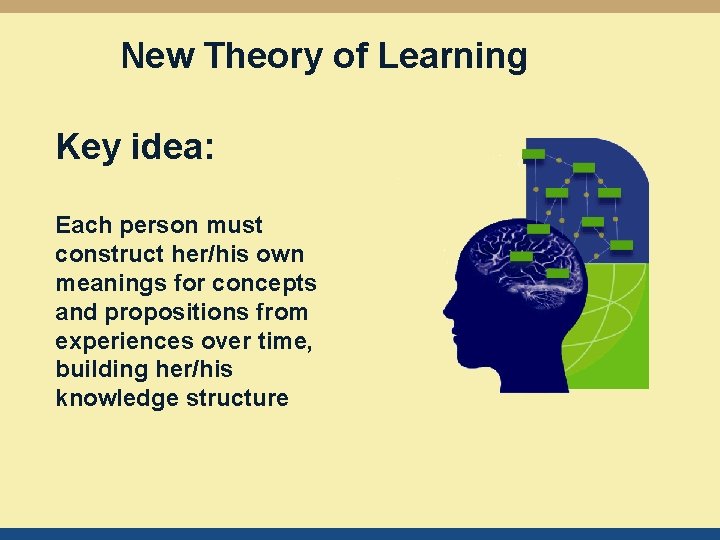 New Theory of Learning

Key idea:

Each person must construct her/his own meanings for concepts and propositions from experiences over time, building her/his knowledge structure